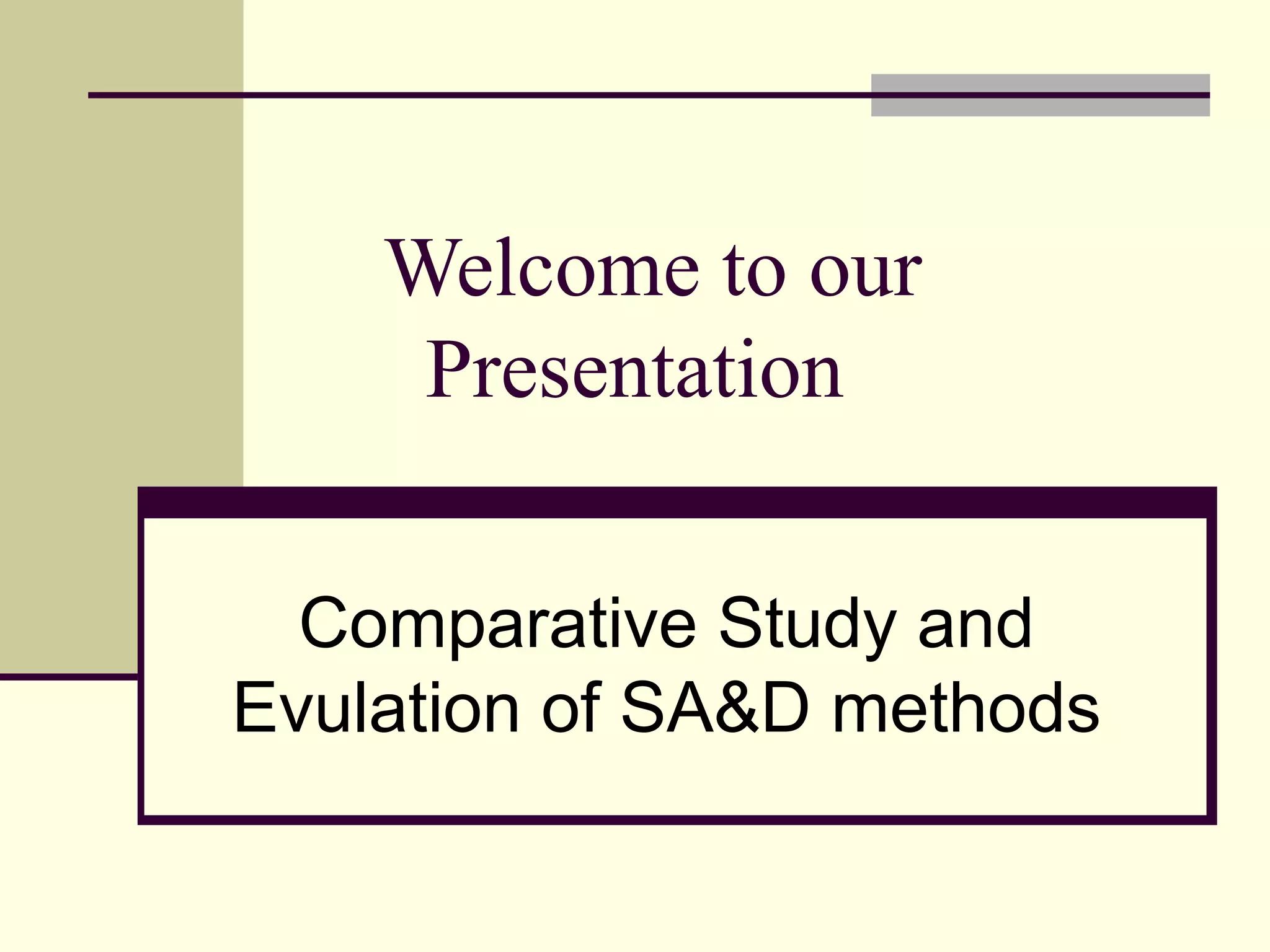 Welcome to our Presentation

Comparative Study and Evulation of SA&D methods